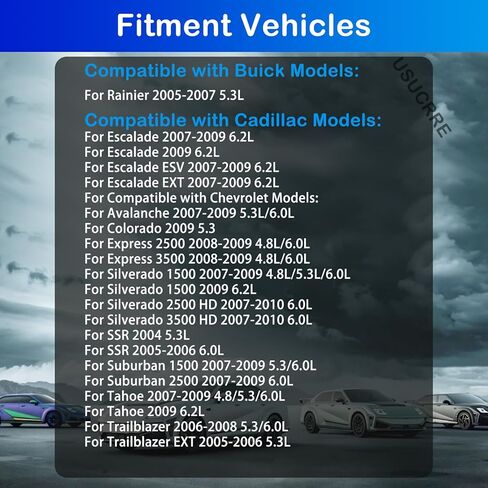 Fitment Vehicles

Compatible with Buick Models:

For Rainier 2005-2007 5.3L

Compatible with Cadillac Models:
For Escalade 2007-2009 6.2L
For Escalade 2009 6.2L
For Escalade ESV 2007-2009 6.2L
For Escalade EXT 2007-2009 6.2L
For Compatible with Chevrolet Models:
For Avalanche 2007-2009 5.3L/6.0L
For Colorado 2009 5.3
For Express 2500 2008-2009 4.8L/6.0L
For Express 3500 2008-2009 4.8L/6.0L
For Silverado 1500 2007-2009 4.8L/5.3L/6.0L
For Silverado 1500 2009 6.2L
For Silverado 2500 HD 2007-2010 6.0L
For Silverado 3500 HD 2007-2010 6.0L
For SSR 2004 5.3L
For SSR 2005-2006 6.0L
For Suburban 1500 2007-2009 5.3/6.0L
For Suburban 2500 2007-2009 6.0L
For Tahoe 2007-2009 4.8/5.3/6.0L
For Tahoe 2009 6.2L
For Trailblazer 2006-2008 5.3/6.0L
For Trailblazer EXT 2005-2006 5.3L

USUCRRE